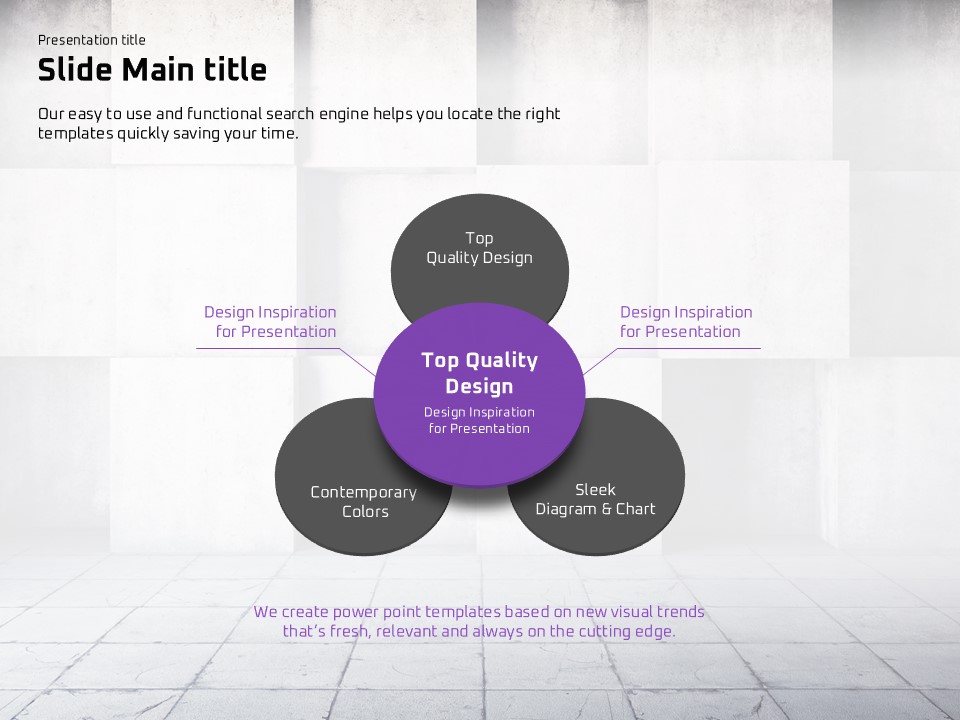 Presentation title

Slide Main title

Our easy to use and functional search engine helps you locate the right templates quickly saving your time.

Top
Quality Design

Design Inspiration
for Presentation

Design Inspiration
for Presentation

Top Quality Design

Design Inspiration
for Presentation

Contemporary
Colors

Sleek
Diagram & Chart

We create power point templates based on new visual trends that's fresh, relevant and always on the cutting edge.